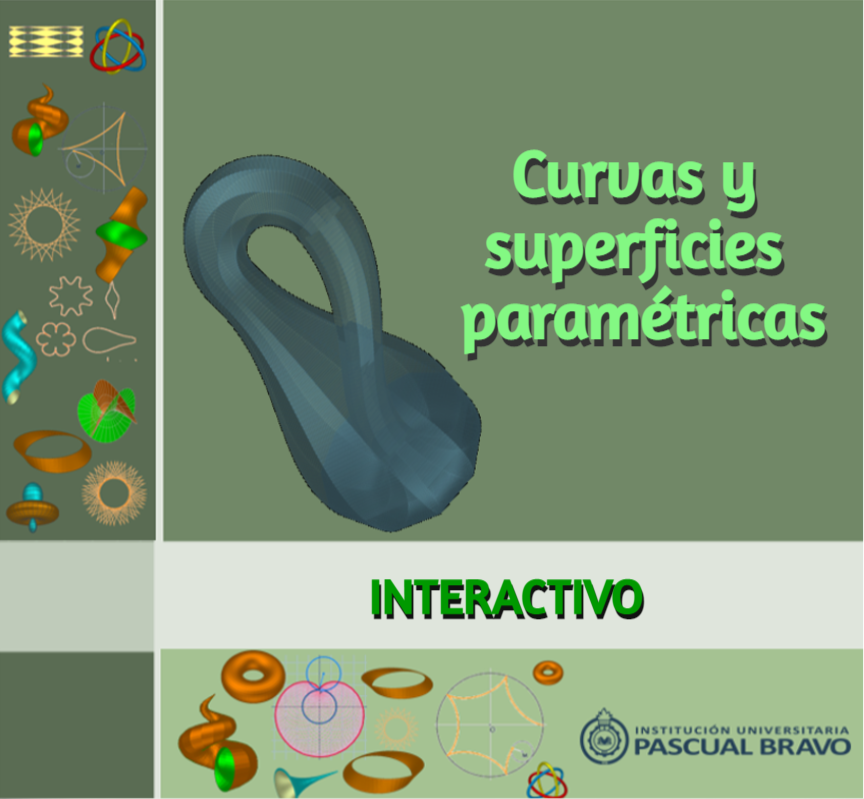 Curvas y superficies paramétricas

INTERACTIVO

INSTITUCIÓN UNIVERSITARIA
PASCUAL BRAVO